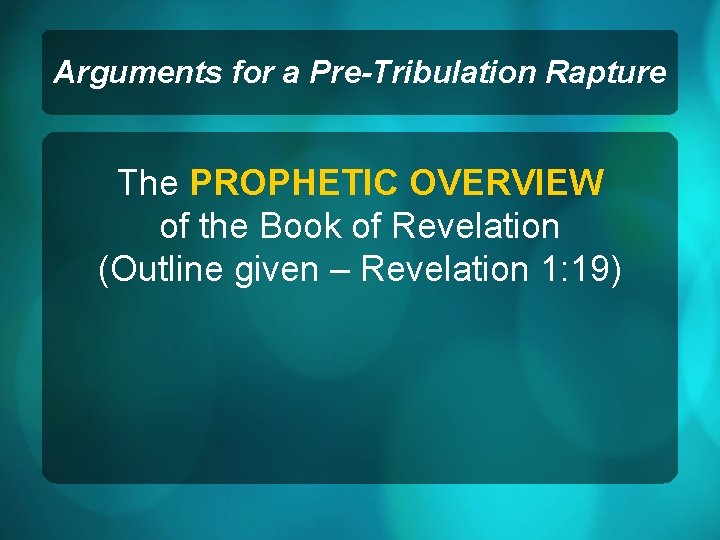 Arguments for a Pre-Tribulation Rapture

The PROPHETIC OVERVIEW of the Book of Revelation (Outline given – Revelation 1:19)